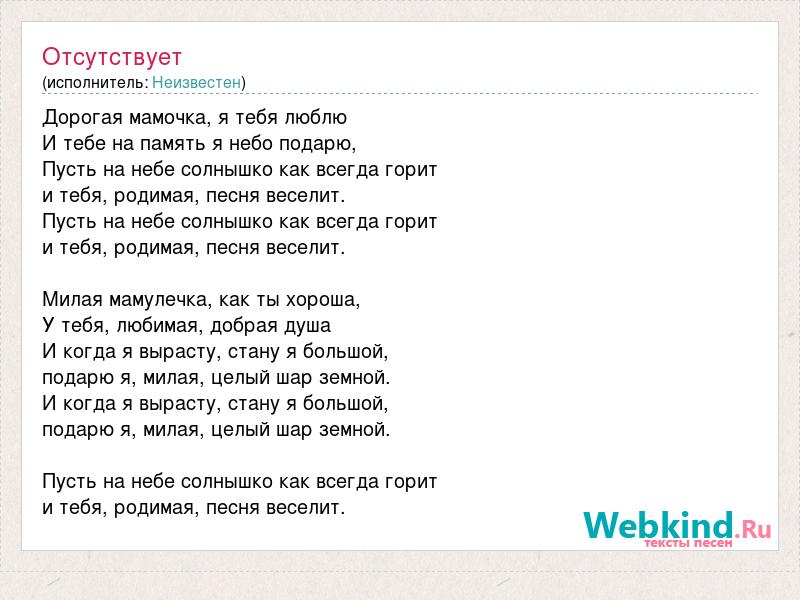 Отсутствует
(исполнитель: Неизвестен)

Дорогая мамочка, я тебя люблю
И тебе на память я небо подарю,
Пусть на небе солнышко как всегда горит
и тебя, родимая, песня веселит.
Пусть на небе солнышко как всегда горит
и тебя, родимая, песня веселит.

Милая мамулечка, как ты хороша,
У тебя, любимая, добрая душа
И когда я вырасту, стану я большой,
подарю я, милая, целый шар земной.
И когда я вырасту, стану я большой,
подарю я, милая, целый шар земной.

Пусть на небе солнышко как всегда горит
и тебя, родимая, песня веселит.

Webkind.Ru
тексты песен